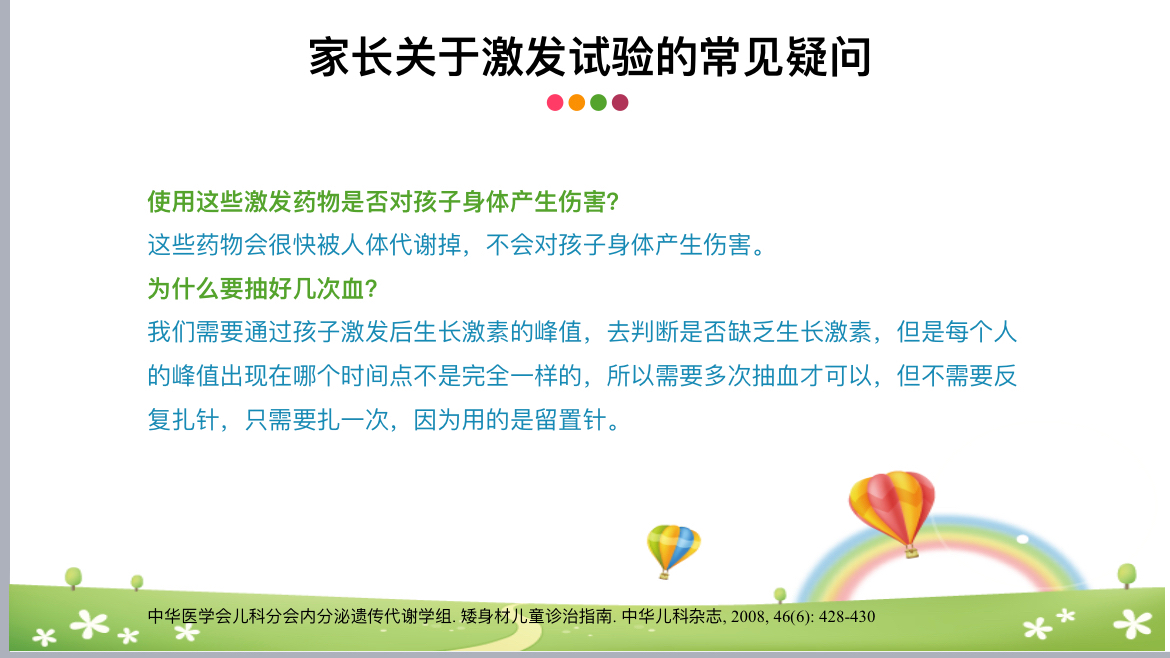 家长关于激发试验的常见疑问

使用这些激发药物是否对孩子身体产生伤害?
这些药物会很快被人体代谢掉，不会对孩子身体产生伤害。
为什么要抽好几次血?
我们需要通过孩子激发后生长激素的峰值，去判断是否缺乏生长激素，但是每个人的峰值出现在哪个时间点不是完全一样的，所以需要多次抽血才可以，但不需要反复扎针，只需要扎一次，因为用的是留置针。

中华医学会儿科分会内分泌遗传代谢学组. 矮身材儿童诊治指南. 中华儿科杂志, 2008, 46(6): 428-430